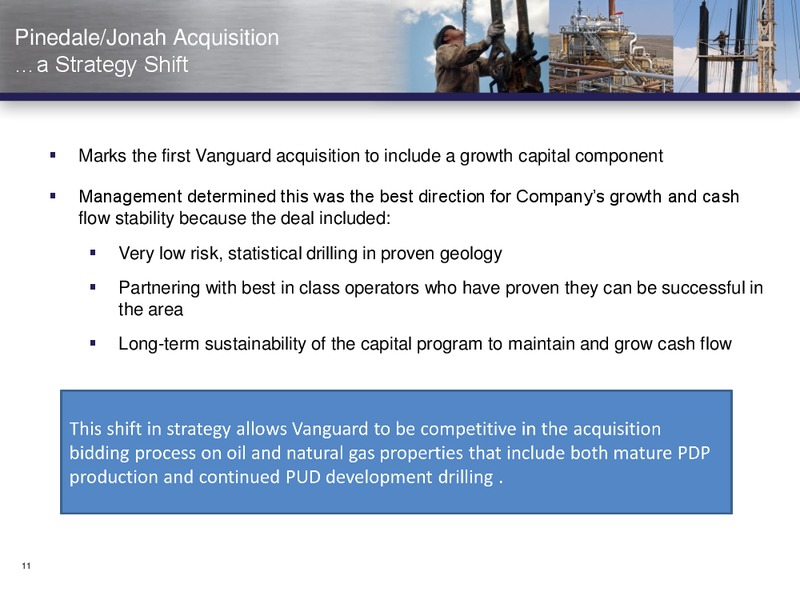 Pinedale/Jonah Acquisition
... a Strategy Shift

▪ Marks the first Vanguard acquisition to include a growth capital component

▪ Management determined this was the best direction for Company's growth and cash flow stability because the deal included:

▪ Very low risk, statistical drilling in proven geology

▪ Partnering with best in class operators who have proven they can be successful in the area

▪ Long-term sustainability of the capital program to maintain and grow cash flow

This shift in strategy allows Vanguard to be competitive in the acquisition bidding process on oil and natural gas properties that include both mature PDP production and continued PUD development drilling .

11